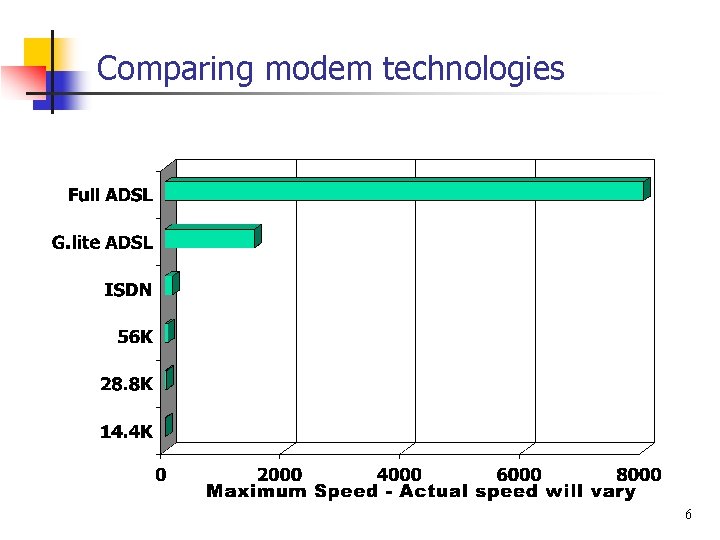 Comparing modem technologies

Full ADSL
G.lite ADSL
ISDN
56K
28.8K
14.4K

0
2000
4000
6000
8000
Maximum Speed - Actual speed will vary

6